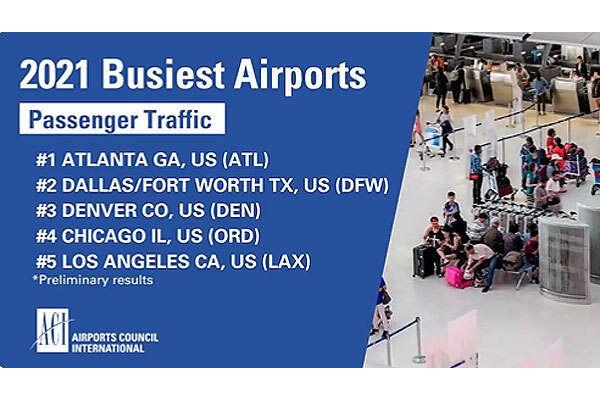 2021 Busiest Airports

Passenger Traffic

#1 ATLANTA GA, US (ATL)
#2 DALLAS/FORT WORTH TX, US (DFW)
#3 DENVER CO, US (DEN)
#4 CHICAGO IL, US (ORD)
#5 LOS ANGELES CA, US (LAX)
*Preliminary results

ACI
AIRPORTS COUNCIL INTERNATIONAL